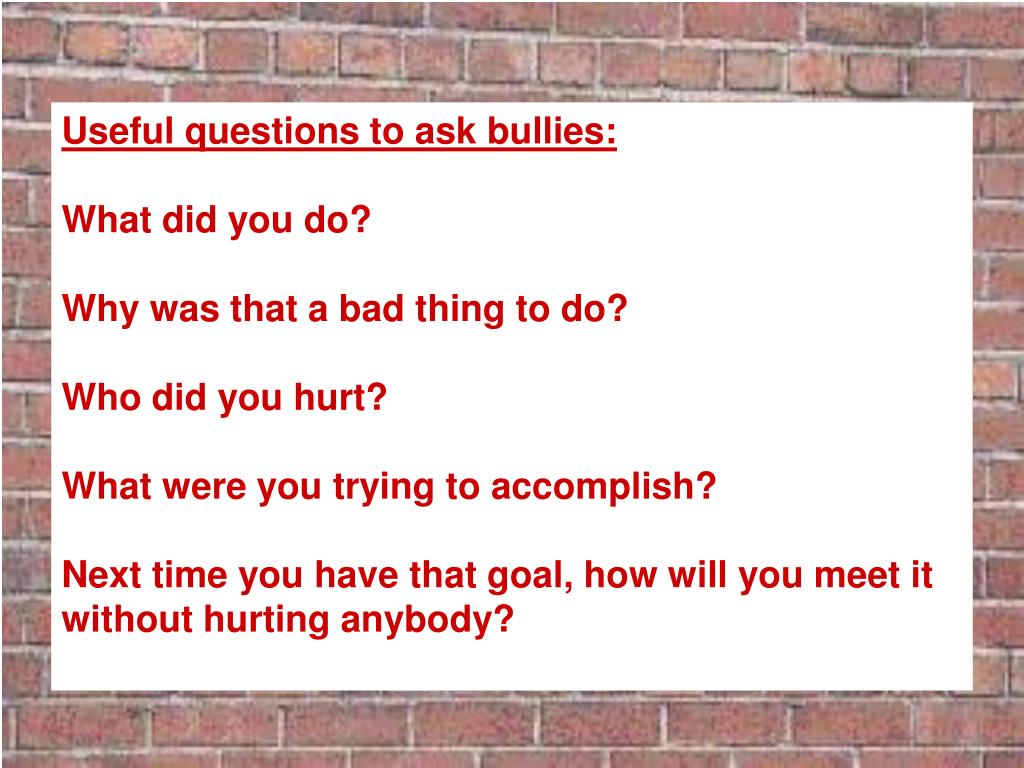 Useful questions to ask bullies:

What did you do?

Why was that a bad thing to do?

Who did you hurt?

What were you trying to accomplish?

Next time you have that goal, how will you meet it without hurting anybody?